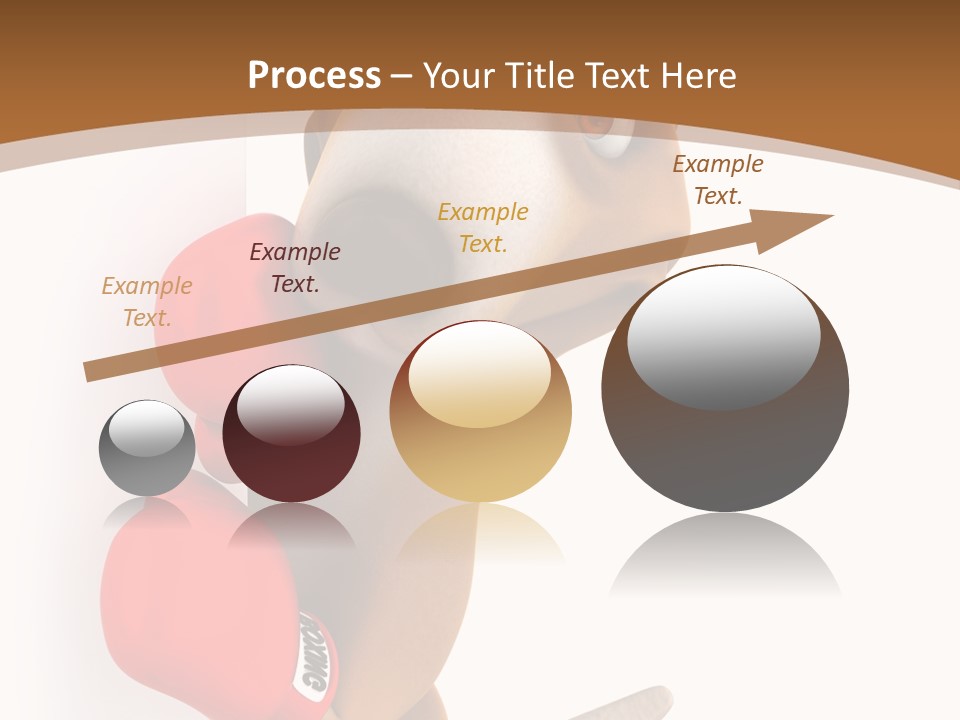 Process – Your Title Text Here

Example Text.

Example Text.

Example Text.

Example Text.

BOXING